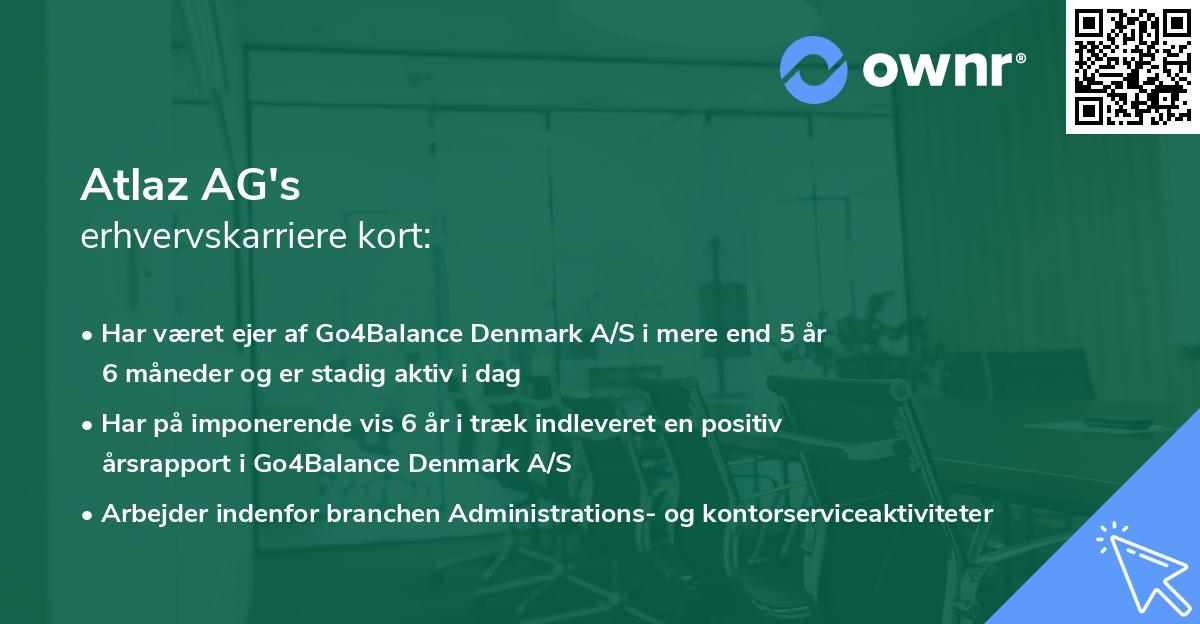 ownr®

Atlaz AG's
erhvervskarriere kort:

• Har været ejer af Go4Balance Denmark A/S i mere end 5 år 6 måneder og er stadig aktiv i dag

• Har på imponerende vis 6 år i træk indleveret en positiv årsrapport i Go4Balance Denmark A/S

• Arbejder indenfor branchen Administrations- og kontorserviceaktiviteter